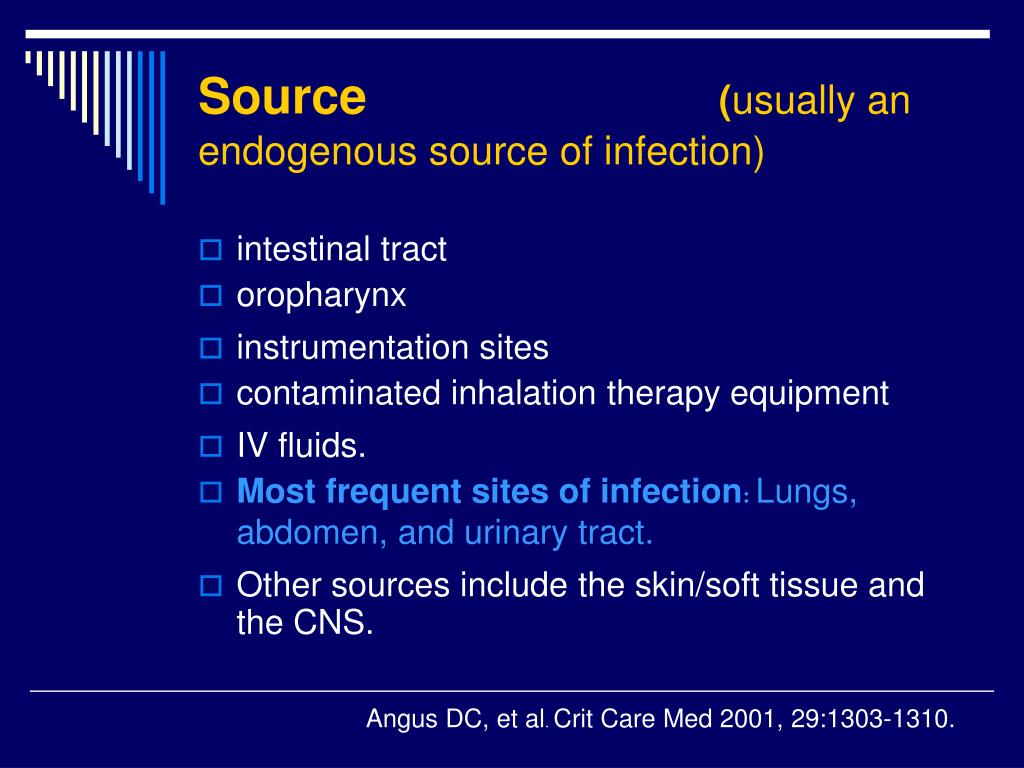 Source (usually an endogenous source of infection)

intestinal tract
oropharynx
instrumentation sites
contaminated inhalation therapy equipment
IV fluids.
Most frequent sites of infection: Lungs, abdomen, and urinary tract.
Other sources include the skin/soft tissue and the CNS.

Angus DC, et al. Crit Care Med 2001, 29:1303-1310.